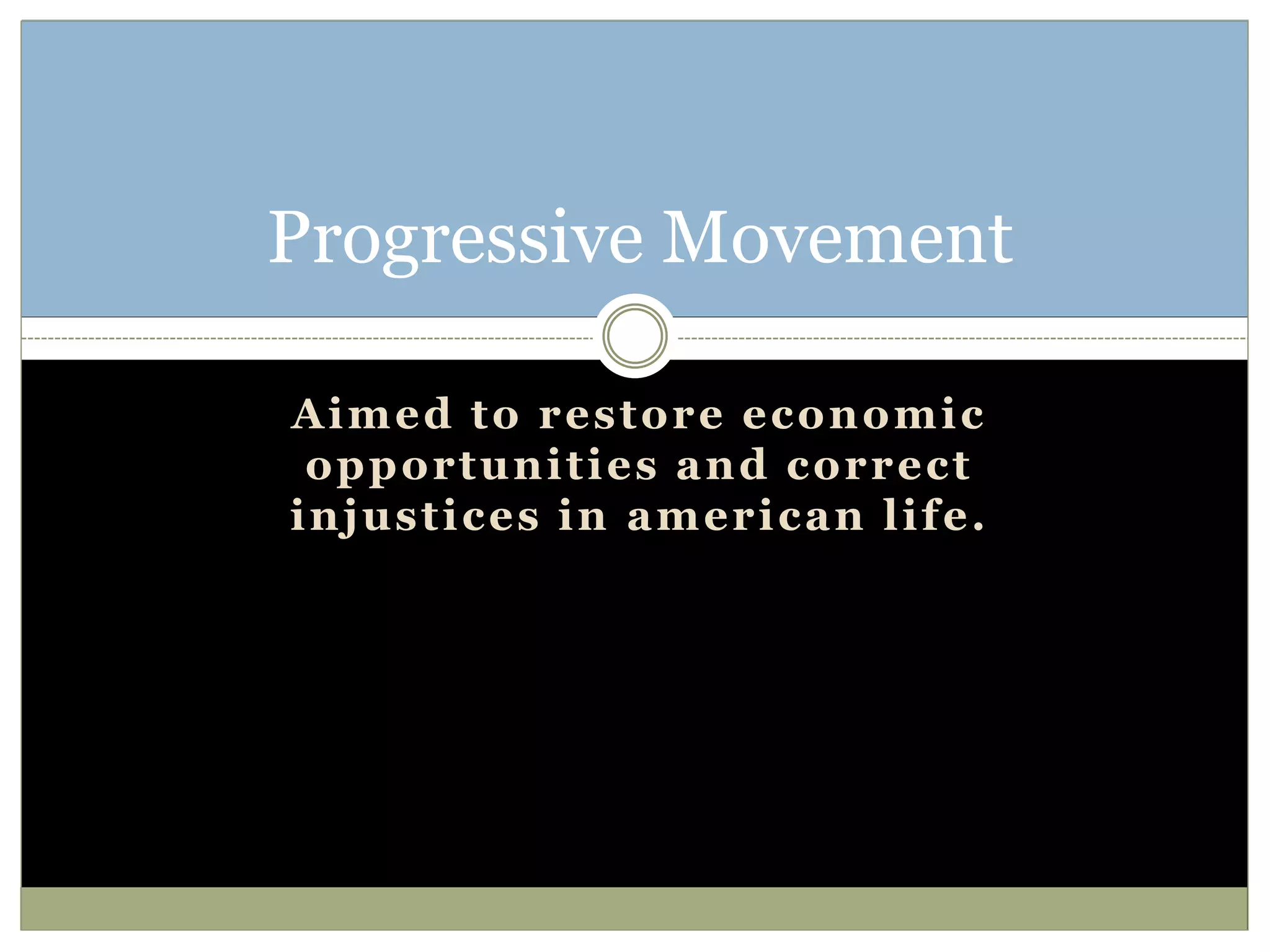 Progressive Movement

Aimed to restore economic opportunities and correct injustices in american life.